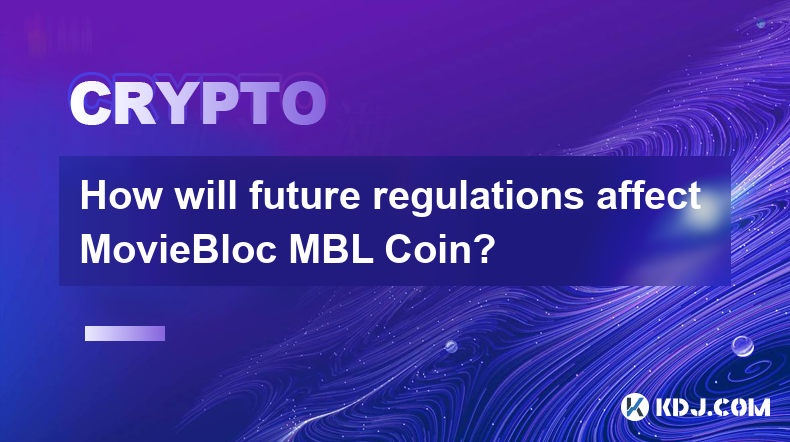 CRYPTO

How will future regulations affect MovieBloc MBL Coin?

KDJ.COM